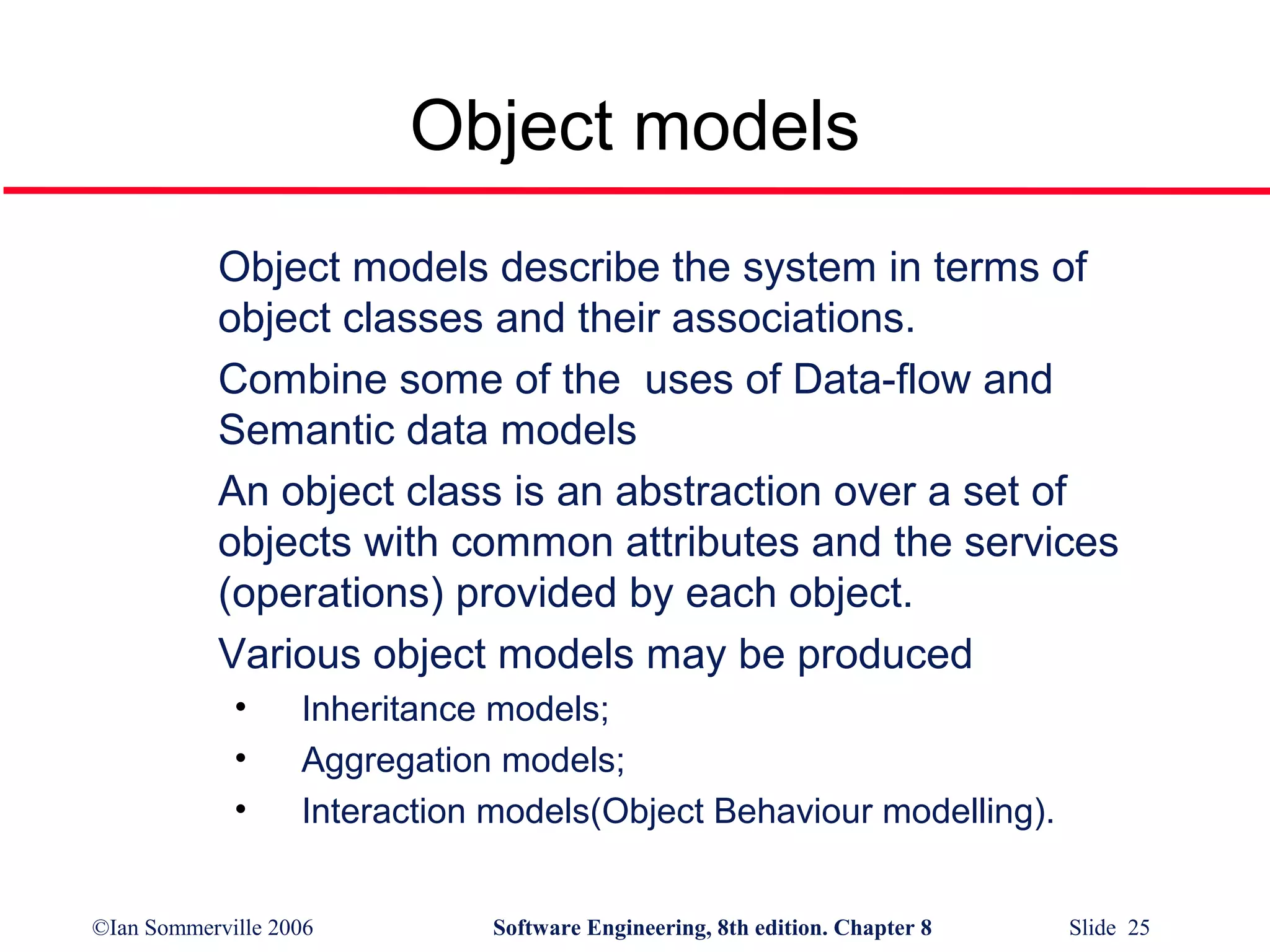 Object models

Object models describe the system in terms of object classes and their associations.

Combine some of the  uses of Data-flow and Semantic data models

An object class is an abstraction over a set of objects with common attributes and the services (operations) provided by each object.

Various object models may be produced

• Inheritance models;
• Aggregation models;
• Interaction models(Object Behaviour modelling).

©Ian Sommerville 2006 Software Engineering, 8th edition. Chapter 8 Slide 25